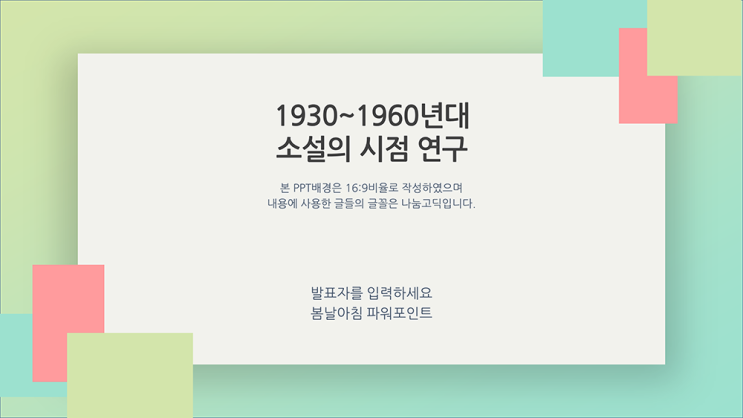 1930~1960년대
소설의 시점 연구

본 PPT배경은 16:9비율로 작성하였으며
내용에 사용한 글들의 글꼴은 나눔고딕입니다.

발표자를 입력하세요
봄날아침 파워포인트